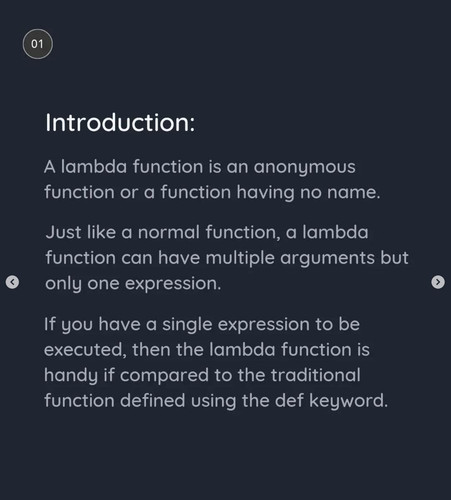 01

Introduction:

A lambda function is an anonymous function or a function having no name.

Just like a normal function, a lambda function can have multiple arguments but only one expression.

If you have a single expression to be executed, then the lambda function is handy if compared to the traditional function defined using the def keyword.